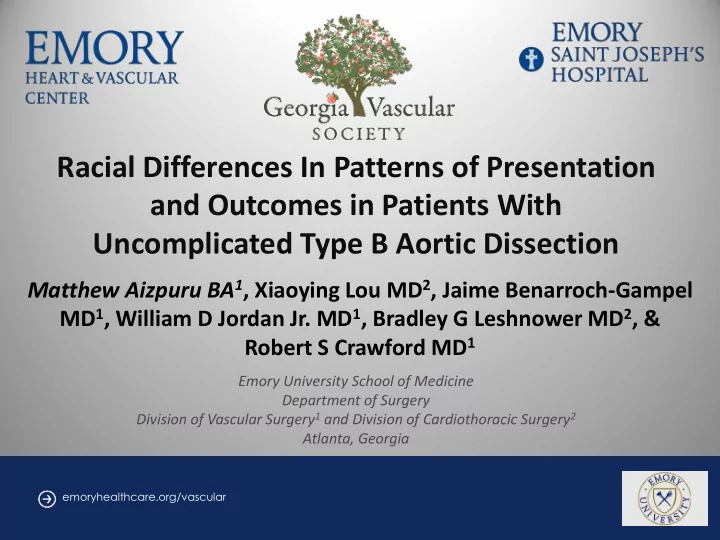 EMORY
HEART & VASCULAR CENTER

Georgia Vascular
SOCIETY

EMORY
SAINT JOSEPH'S HOSPITAL

Racial Differences In Patterns of Presentation and Outcomes in Patients With Uncomplicated Type B Aortic Dissection

Matthew Aizpuru BA$^1$, Xiaoying Lou MD$^2$, Jaime Benarroch-Gampel MD$^1$, William D Jordan Jr. MD$^1$, Bradley G Leshnower MD$^2$, & Robert S Crawford MD$^1$

Emory University School of Medicine
Department of Surgery
Division of Vascular Surgery$^1$ and Division of Cardiothoracic Surgery$^2$
Atlanta, Georgia

emoryhealthcare.org/vascular

EMORY UNIVERSITY